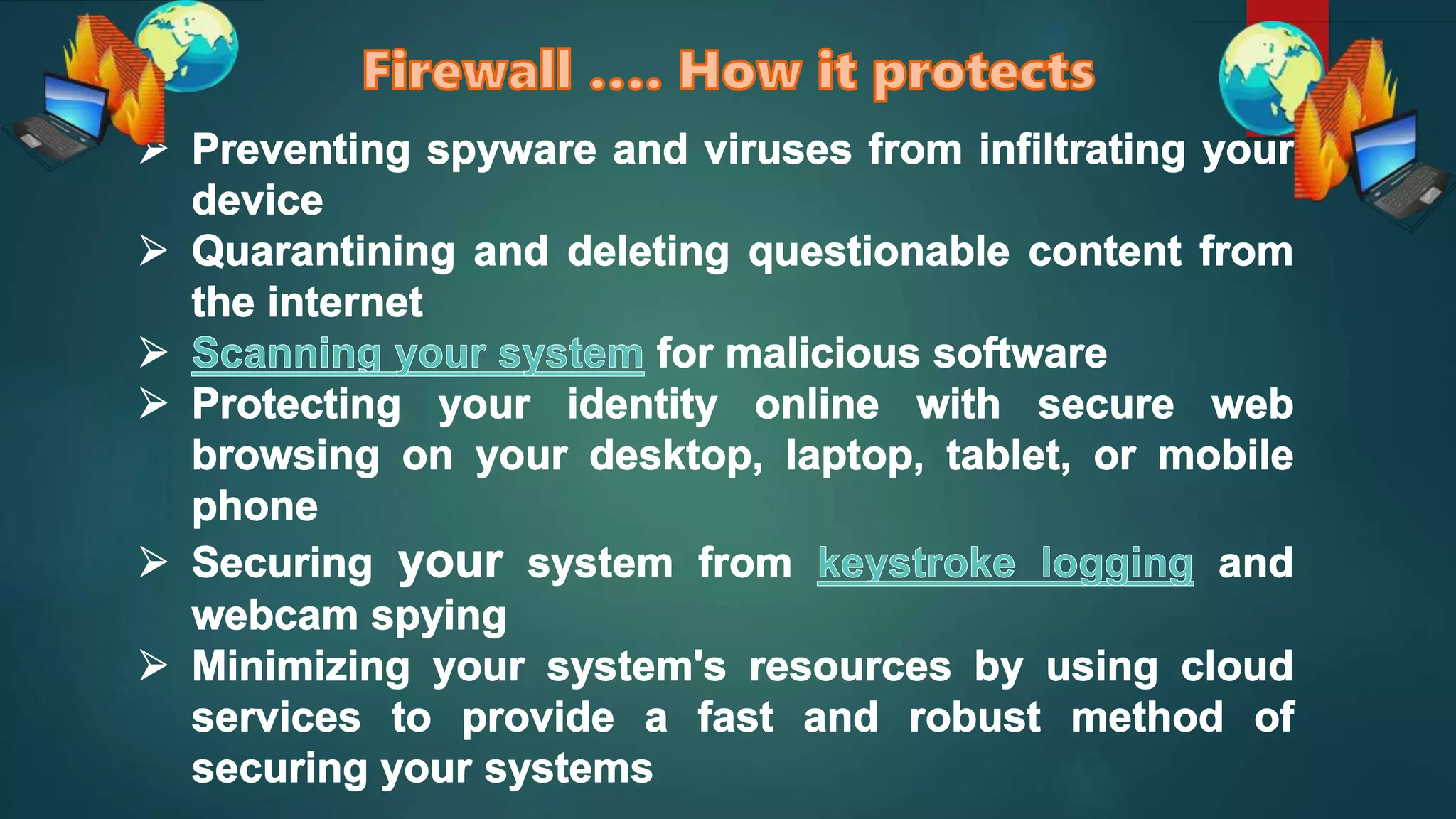 Firewall …. How it protects

➢ Preventing spyware and viruses from infiltrating your device

➢ Quarantining and deleting questionable content from the internet

➢ Scanning your system for malicious software

➢ Protecting your identity online with secure web browsing on your desktop, laptop, tablet, or mobile phone

➢ Securing your system from keystroke logging and webcam spying

➢ Minimizing your system's resources by using cloud services to provide a fast and robust method of securing your systems